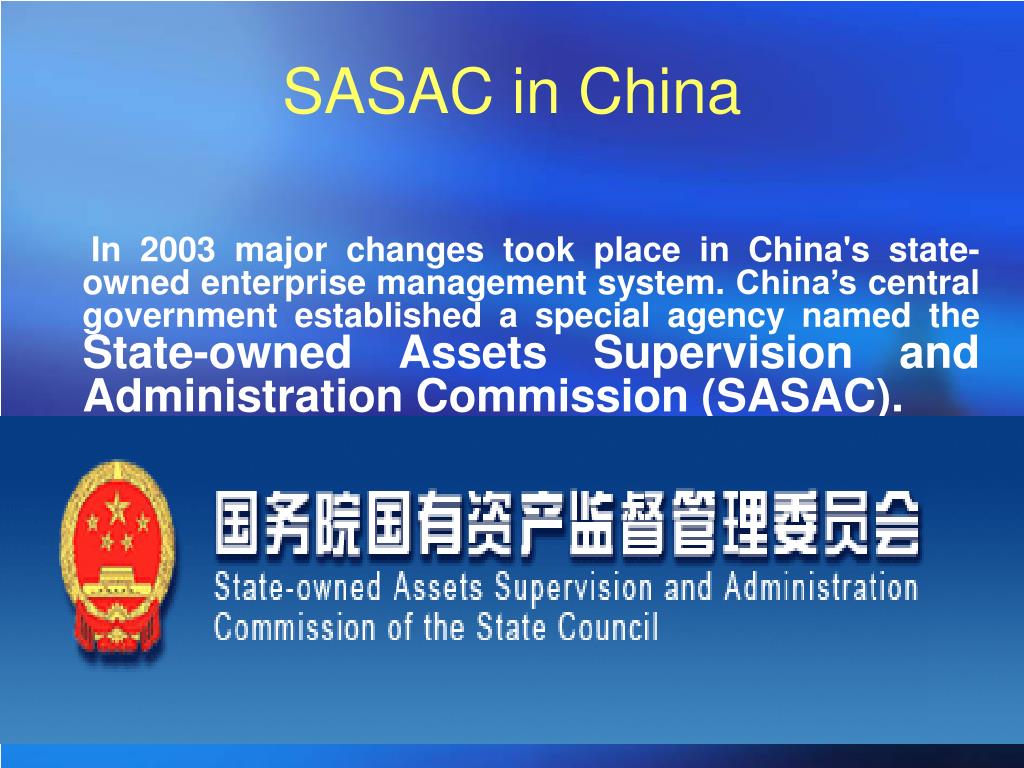 SASAC in China

In 2003 major changes took place in China's state-owned enterprise management system. China’s central government established a special agency named the State-owned Assets Supervision and Administration Commission (SASAC).

国务院国有资产监督管理委员会
State-owned Assets Supervision and Administration Commission of the State Council